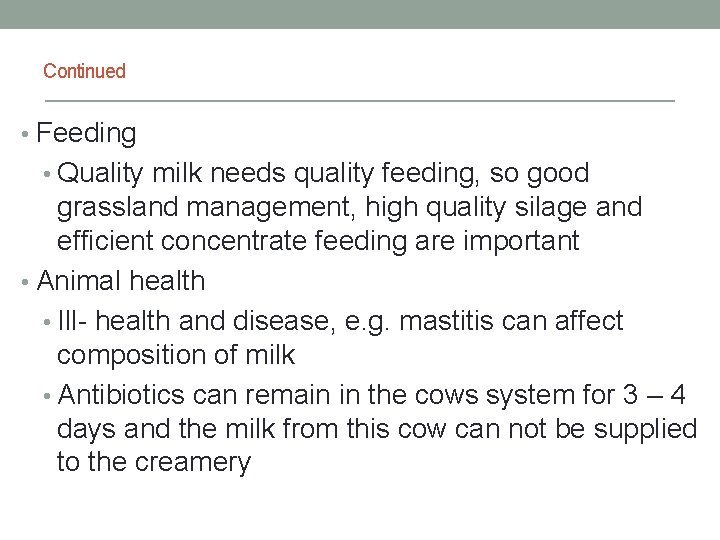 Continued

• Feeding
• Quality milk needs quality feeding, so good grassland management, high quality silage and efficient concentrate feeding are important
• Animal health
• Ill- health and disease, e.g. mastitis can affect composition of milk
• Antibiotics can remain in the cows system for 3 – 4 days and the milk from this cow can not be supplied to the creamery